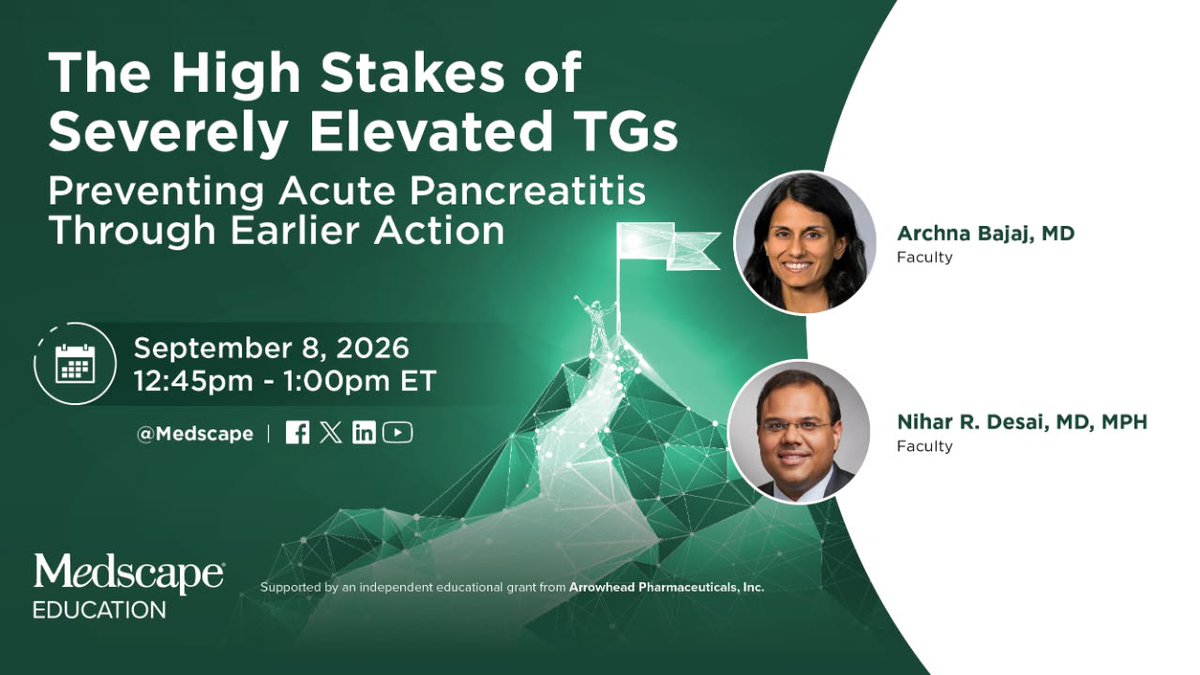 The High Stakes of Severely Elevated TGs

Preventing Acute Pancreatitis Through Earlier Action

September 8, 2026
12:45pm - 1:00pm ET

@Medscape |

Archna Bajaj, MD
Faculty

Nihar R. Desai, MD, MPH
Faculty

Medscape
EDUCATION

Supported by an independent educational grant from Arrowhead Pharmaceuticals, Inc.